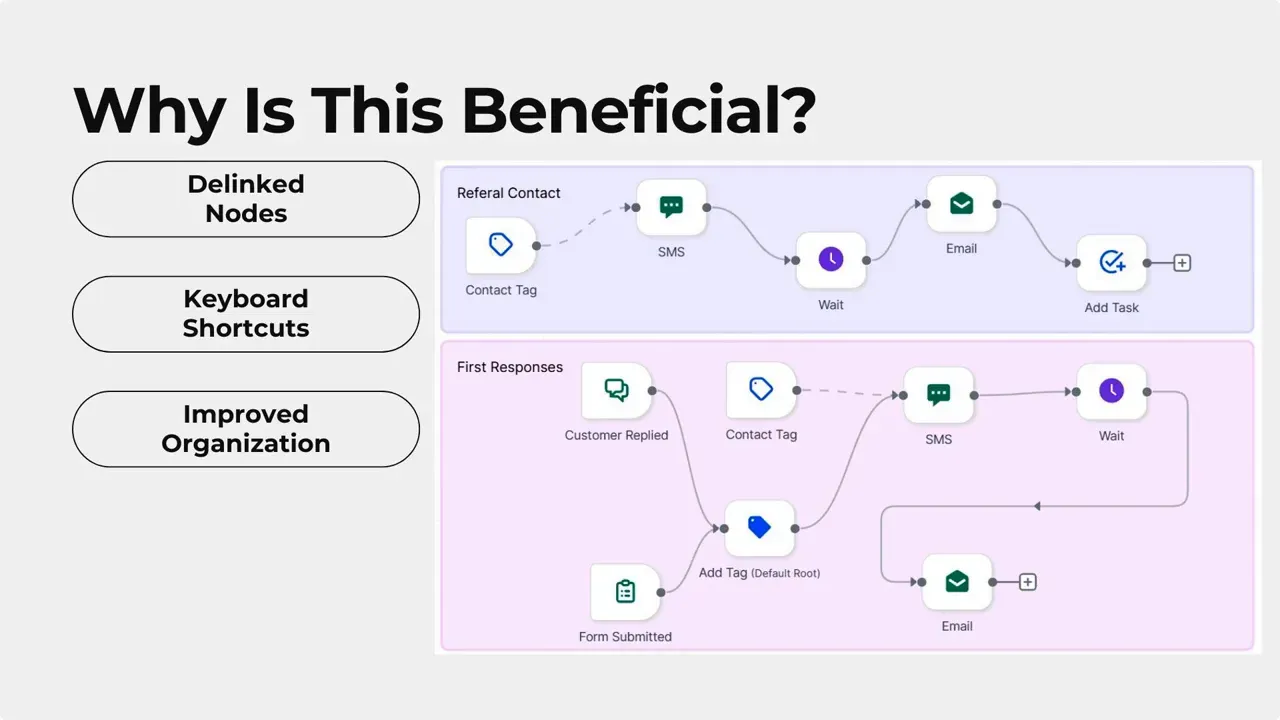 Why Is This Beneficial?

Delinked Nodes

Keyboard Shortcuts

Improved Organization

Referal Contact

Contact Tag

SMS

Wait

Email

Add Task

First Responses

Customer Replied

Contact Tag

SMS

Wait

Add Tag (Default Root)

Form Submitted

Email